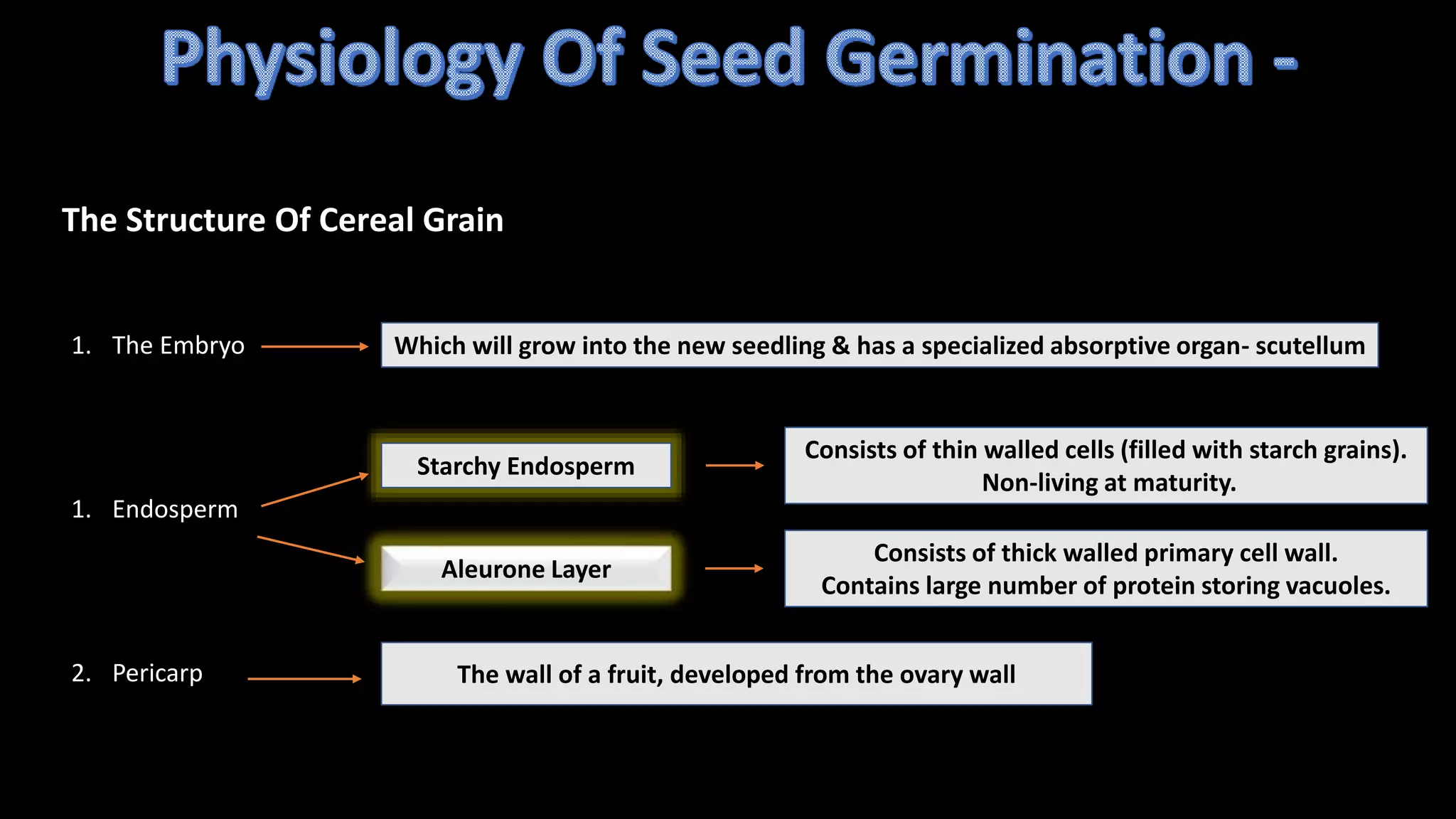 Physiology Of Seed Germination -

The Structure Of Cereal Grain

1. The Embryo

Which will grow into the new seedling & has a specialized absorptive organ- scutellum

1. Endosperm

Starchy Endosperm

Consists of thin walled cells (filled with starch grains). Non-living at maturity.

Aleurone Layer

Consists of thick walled primary cell wall. Contains large number of protein storing vacuoles.

2. Pericarp

The wall of a fruit, developed from the ovary wall